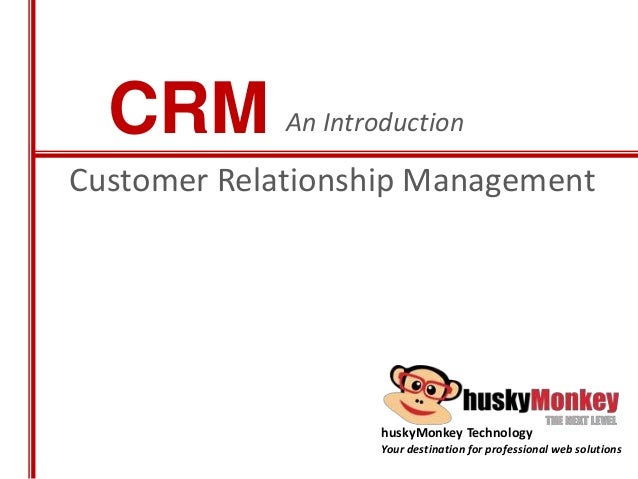 CRM An Introduction

Customer Relationship Management

huskyMonkey
THE NEXT LEVEL

huskyMonkey Technology
Your destination for professional web solutions